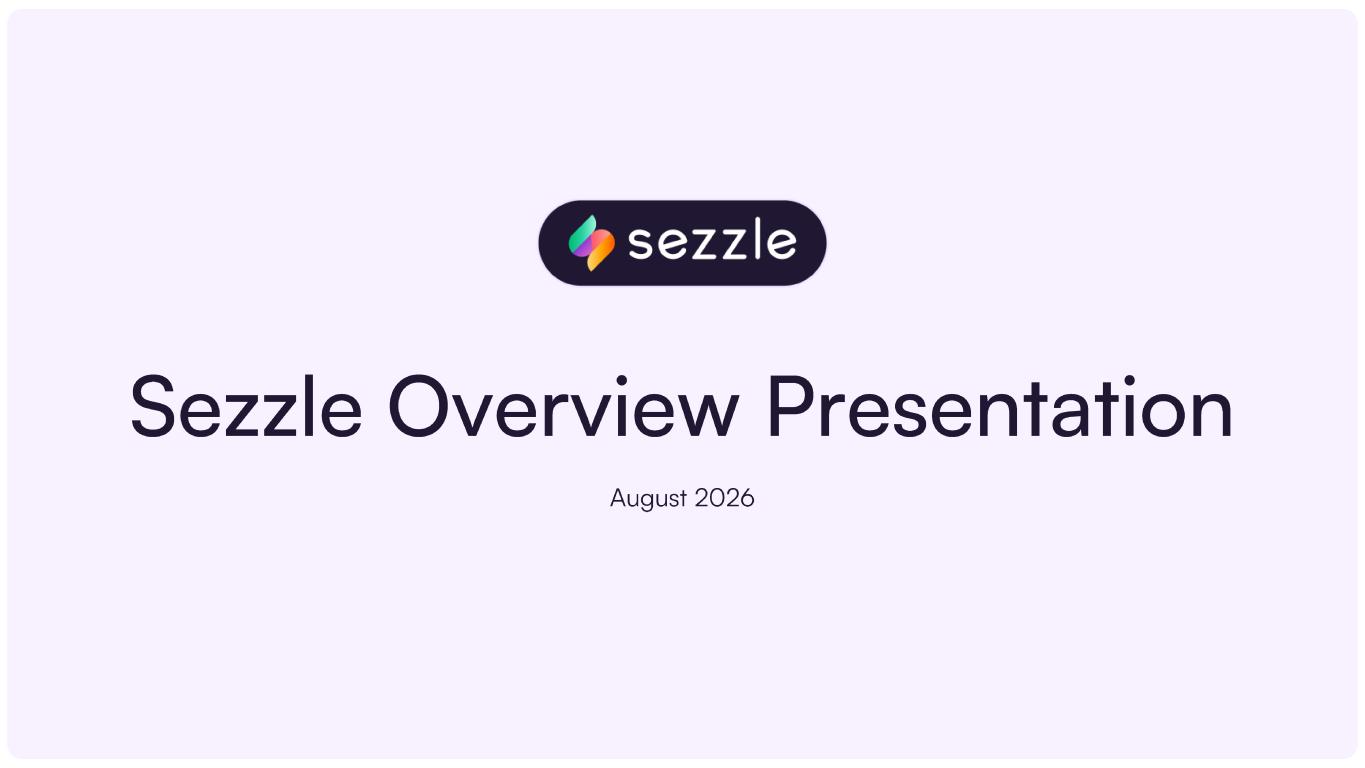 sezzle

Sezzle Overview Presentation

August 2026